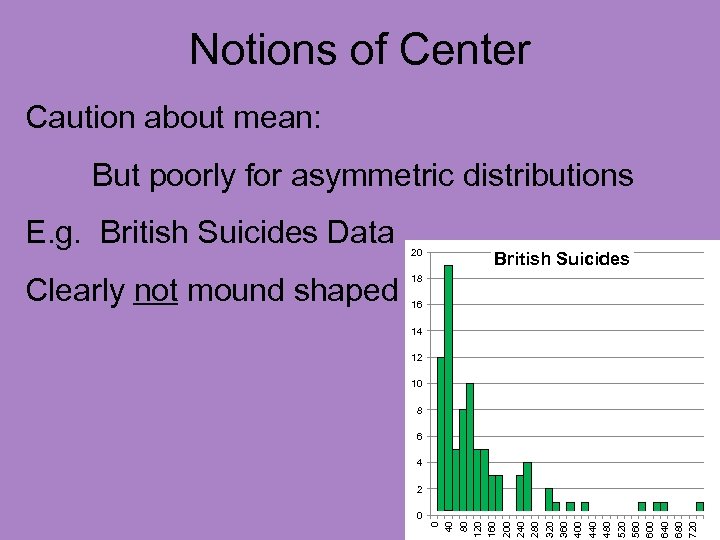 Notions of Center

Caution about mean:

But poorly for asymmetric distributions

E.g. British Suicides Data

Clearly not mound shaped

British Suicides

20
18
16
14
12
10
8
6
4
2
0

0 40 80 120 160 200 240 280 320 360 400 440 480 520 560 600 640 680 720